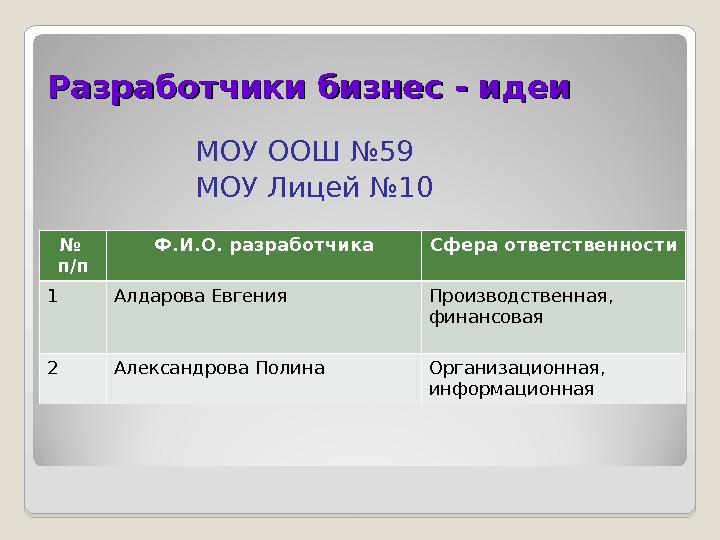 Разработчики бизнес - идеи

МОУ ООШ №59
МОУ Лицей №10

| № п/п | Ф.И.О. разработчика | Сфера ответственности |
|---|---|---|
| 1 | Алдарова Евгения | Производственная, финансовая |
| 2 | Александрова Полина | Организационная, информационная |